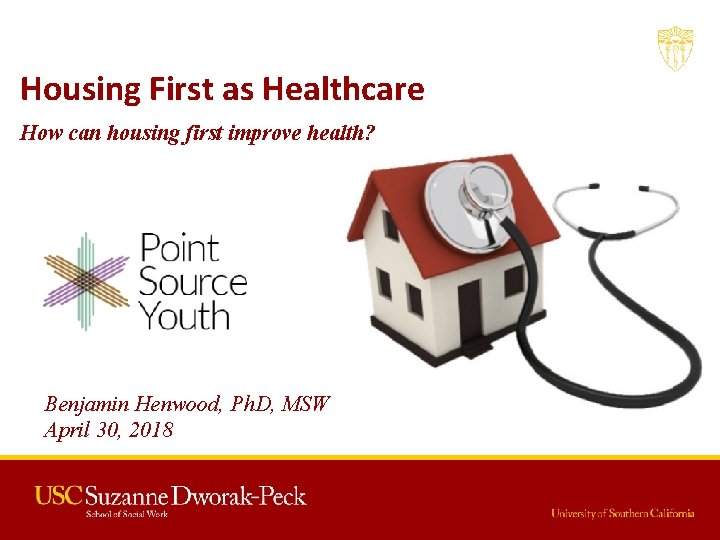 Housing First as Healthcare

How can housing first improve health?

Point Source Youth

Benjamin Henwood, PhD, MSW
April 30, 2018

USC Suzanne Dworak-Peck
School of Social Work

University of Southern California